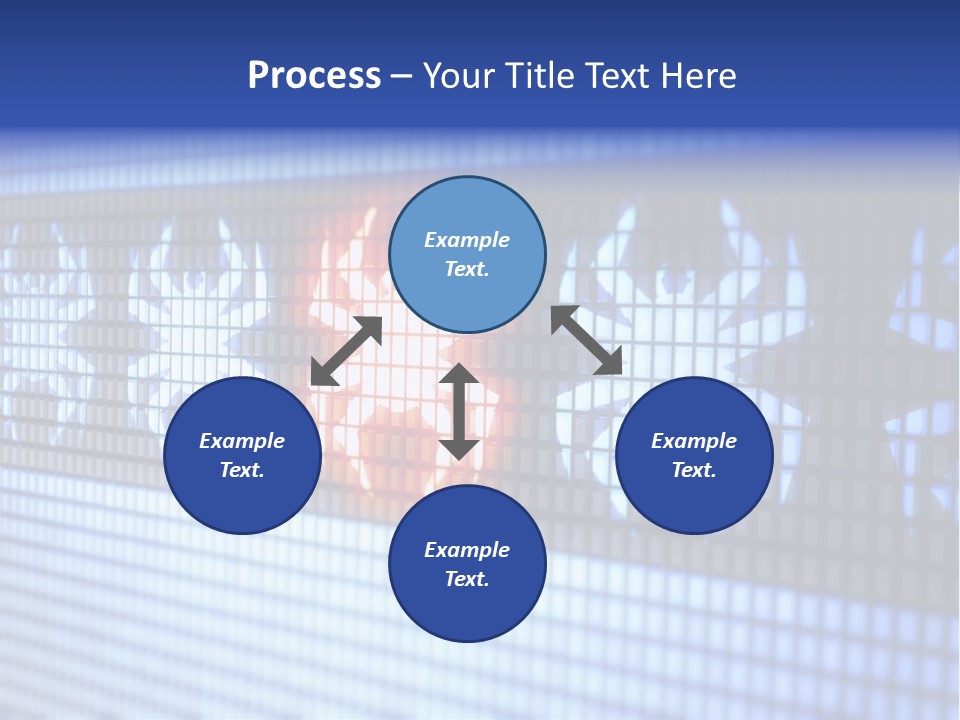 Process – Your Title Text Here

Example Text.

Example Text.

Example Text.

Example Text.